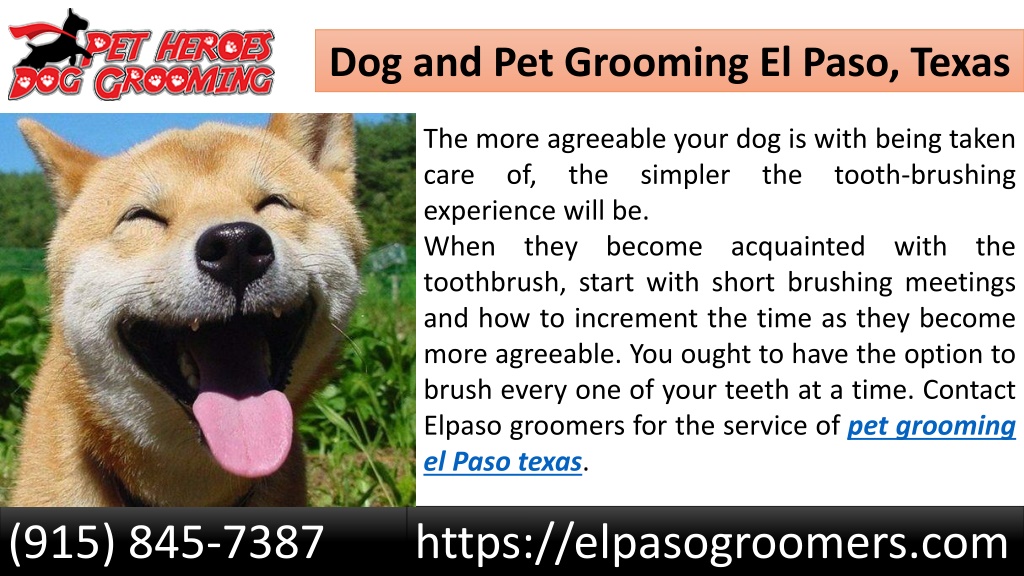 PET HEROES DOG GROOMING

Dog and Pet Grooming El Paso, Texas

The more agreeable your dog is with being taken care of, the simpler the tooth-brushing experience will be.

When they become acquainted with the toothbrush, start with short brushing meetings and how to increment the time as they become more agreeable. You ought to have the option to brush every one of your teeth at a time. Contact Elpaso groomers for the service of pet grooming el Paso texas.

(915) 845-7387

https://elpasogroomers.com